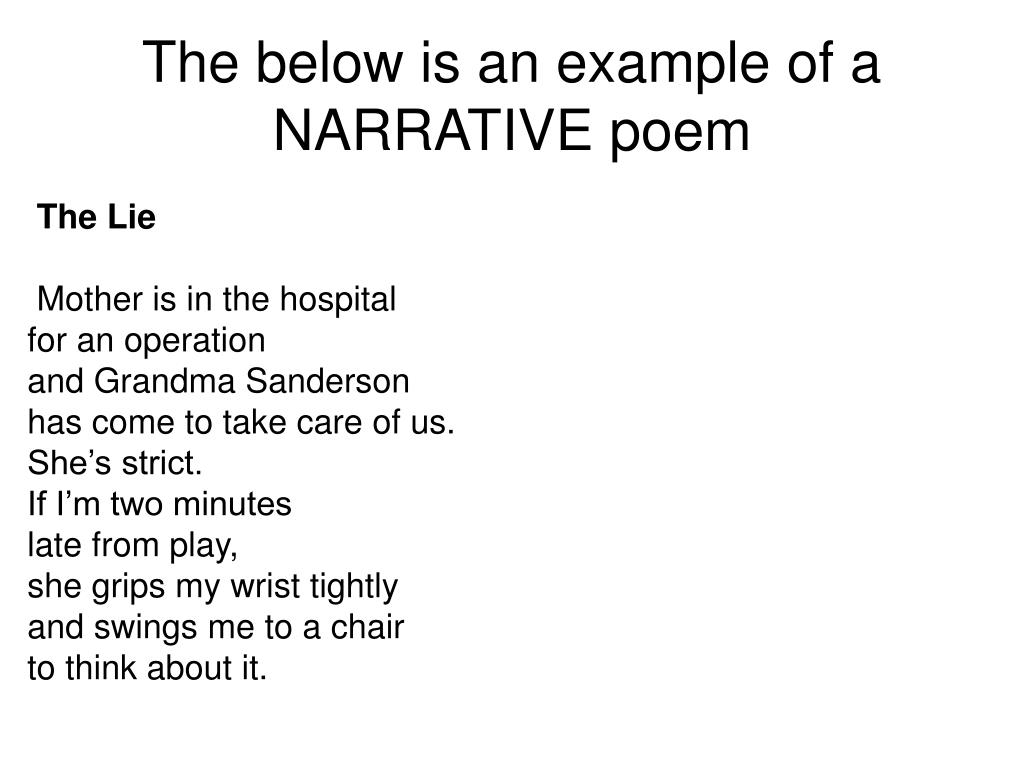 The below is an example of a NARRATIVE poem

The Lie

Mother is in the hospital
for an operation
and Grandma Sanderson
has come to take care of us.
She’s strict.
If I’m two minutes
late from play,
she grips my wrist tightly
and swings me to a chair
to think about it.